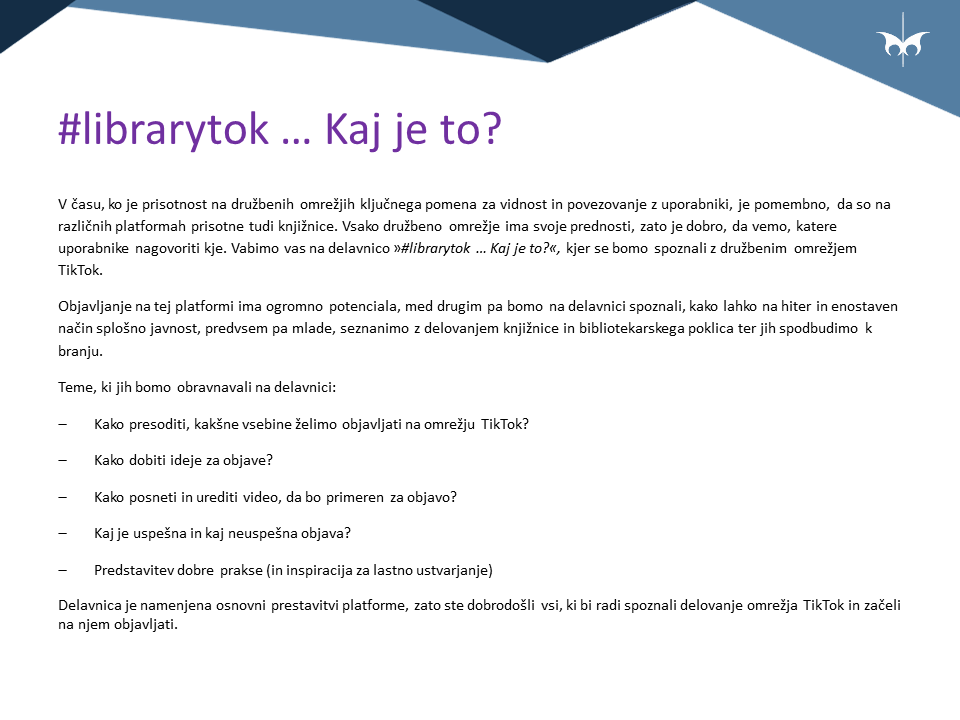 #librarytok … Kaj je to?

V času, ko je prisotnost na družbenih omrežjih ključnega pomena za vidnost in povezovanje z uporabniki, je pomembno, da so na različnih platformah prisotne tudi knjižnice. Vsako družbeno omrežje ima svoje prednosti, zato je dobro, da vemo, katere uporabnike nagovoriti kje. Vabimo vas na delavnico »#librarytok … Kaj je to?«, kjer se bomo spoznali z družbenim omrežjem TikTok.

Objavljanje na tej platformi ima ogromno potenciala, med drugim pa bomo na delavnici spoznali, kako lahko na hiter in enostaven način splošno javnost, predvsem pa mlade, seznanimo z delovanjem knjižnice in bibliotekarskega poklica ter jih spodbudimo k branju.

Teme, ki jih bomo obravnavali na delavnici:

– Kako presoditi, kakšne vsebine želimo objavljati na omrežju TikTok?

– Kako dobiti ideje za objave?

– Kako posneti in urediti video, da bo primeren za objavo?

– Kaj je uspešna in kaj neuspešna objava?

– Predstavitev dobre prakse (in inspiracija za lastno ustvarjanje)

Delavnica je namenjena osnovni prestavitvi platforme, zato ste dobrodošli vsi, ki bi radi spoznali delovanje omrežja TikTok in začeli na njem objavljati.